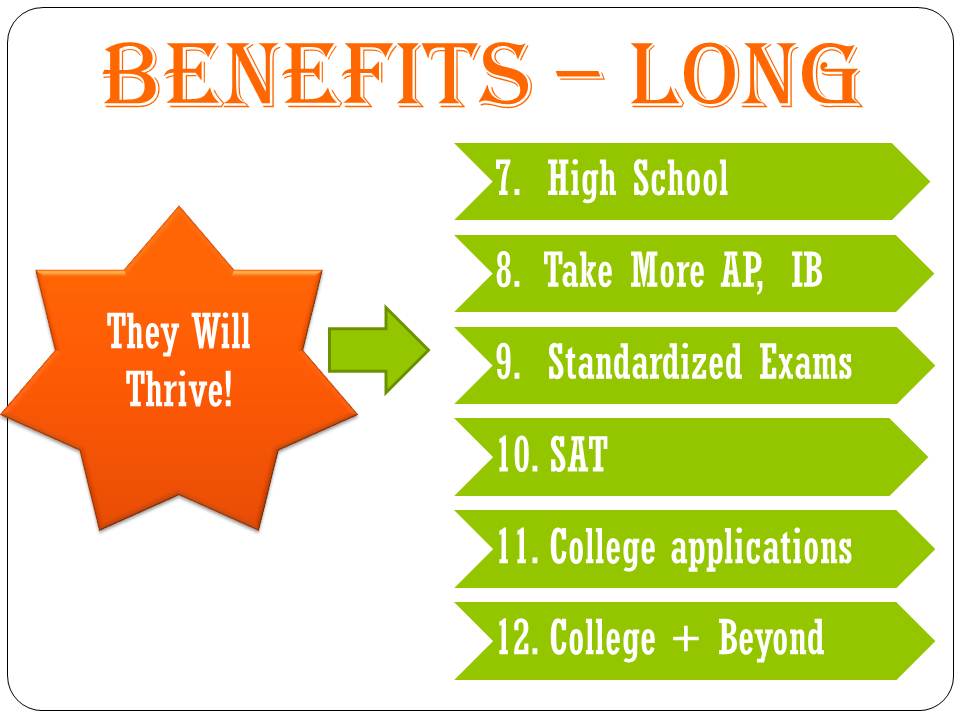 BENEFITS – LONG

They Will Thrive!

7. High School

8. Take More AP, IB

9. Standardized Exams

10. SAT

11. College applications

12. College + Beyond